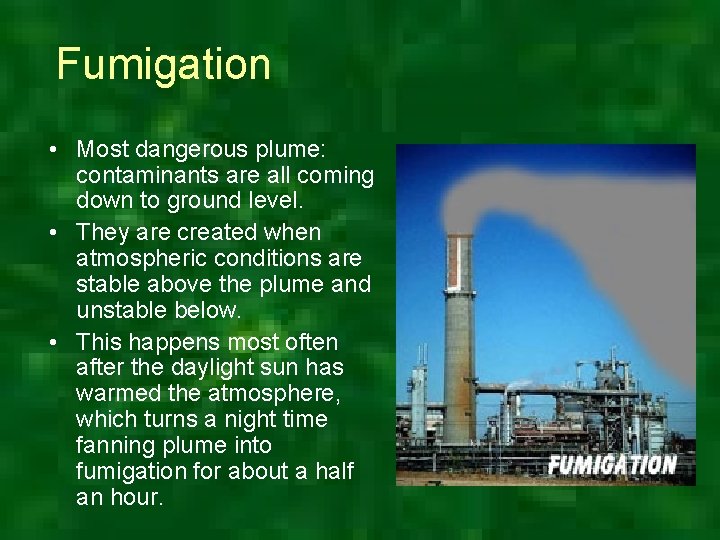 Fumigation

• Most dangerous plume: contaminants are all coming down to ground level.

• They are created when atmospheric conditions are stable above the plume and unstable below.

• This happens most often after the daylight sun has warmed the atmosphere, which turns a night time fanning plume into fumigation for about a half an hour.

FUMIGATION